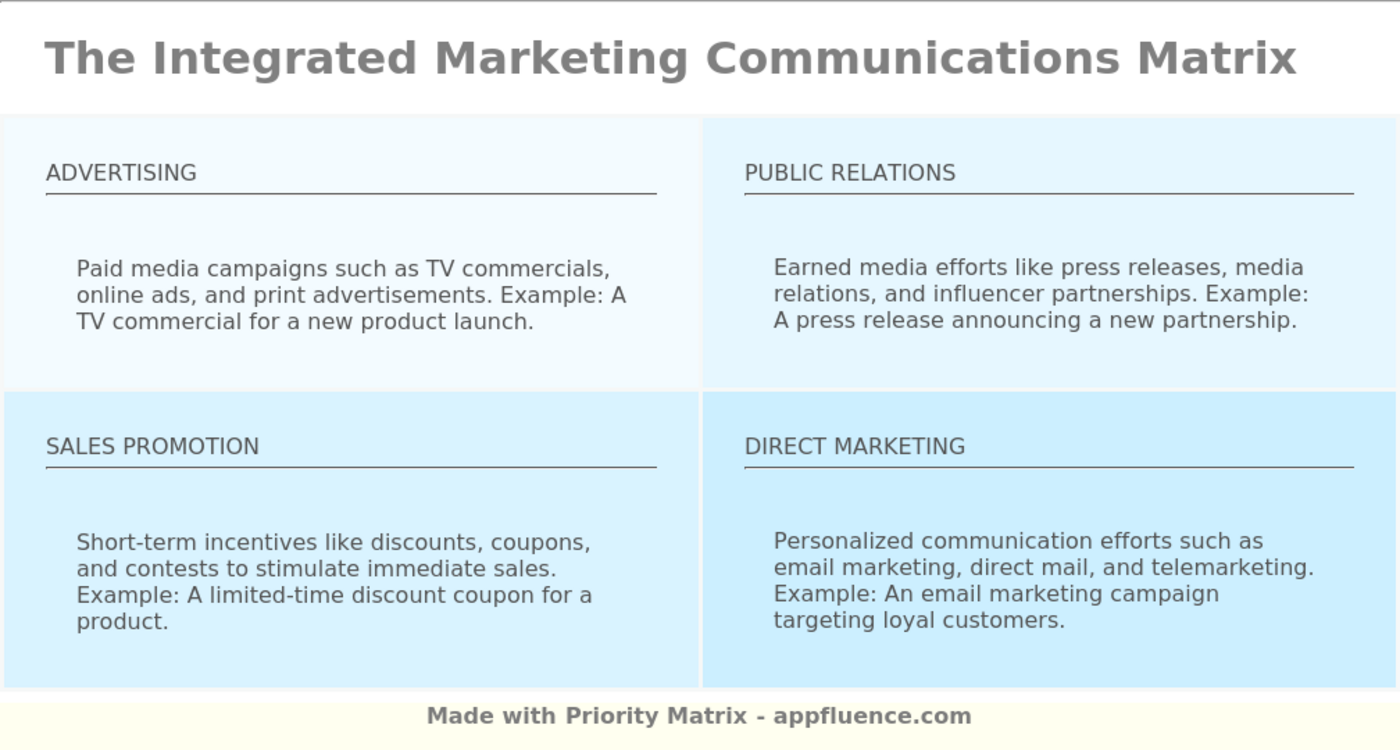 The Integrated Marketing Communications Matrix

ADVERTISING

Paid media campaigns such as TV commercials, online ads, and print advertisements. Example: A TV commercial for a new product launch.

PUBLIC RELATIONS

Earned media efforts like press releases, media relations, and influencer partnerships. Example: A press release announcing a new partnership.

SALES PROMOTION

Short-term incentives like discounts, coupons, and contests to stimulate immediate sales. Example: A limited-time discount coupon for a product.

DIRECT MARKETING

Personalized communication efforts such as email marketing, direct mail, and telemarketing. Example: An email marketing campaign targeting loyal customers.

Made with Priority Matrix - appfluence.com